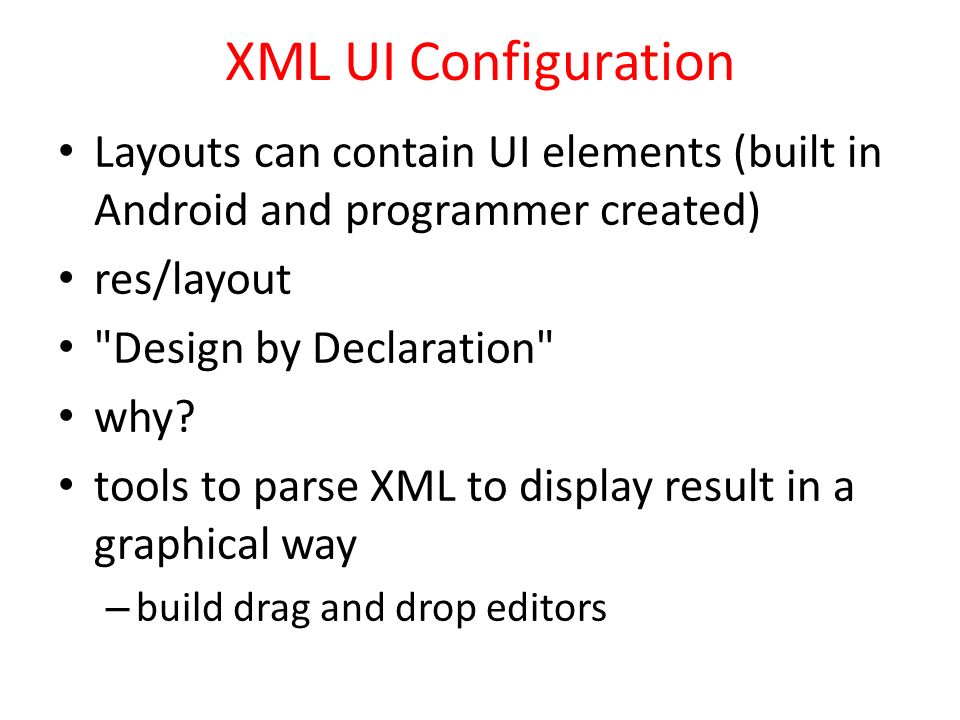 XML UI Configuration

• Layouts can contain UI elements (built in Android and programmer created)
• res/layout
• "Design by Declaration"
• why?
• tools to parse XML to display result in a graphical way
– build drag and drop editors